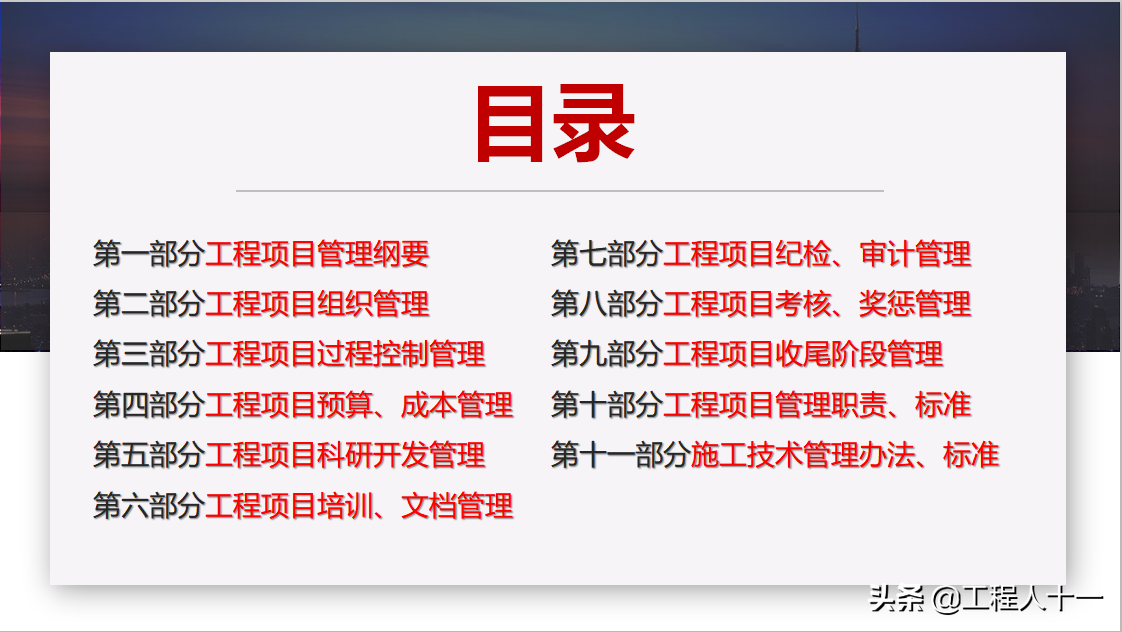 目录

第一部分工程项目管理纲要
第二部分工程项目组织管理
第三部分工程项目过程控制管理
第四部分工程项目预算、成本管理
第五部分工程项目科研开发管理
第六部分工程项目培训、文档管理

第七部分工程项目纪检、审计管理
第八部分工程项目考核、奖惩管理
第九部分工程项目收尾阶段管理
第十部分工程项目管理职责、标准
第十一部分施工技术管理办法、标准

头条 @工程人十一